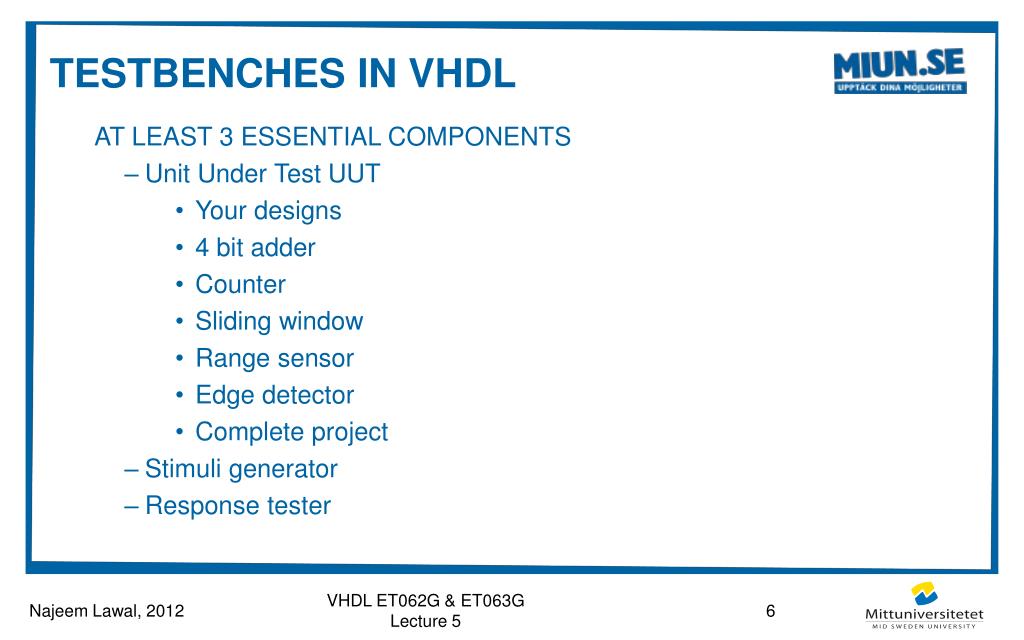 TESTBENCHES IN VHDL

MIUN.SE
UPPTÄCK DINA MÖJLIGHETER

AT LEAST 3 ESSENTIAL COMPONENTS
– Unit Under Test UUT
• Your designs
• 4 bit adder
• Counter
• Sliding window
• Range sensor
• Edge detector
• Complete project
– Stimuli generator
– Response tester

Najeem Lawal, 2012

VHDL ET062G & ET063G
Lecture 5

6

Mittuniversitetet
MID SWEDEN UNIVERSITY